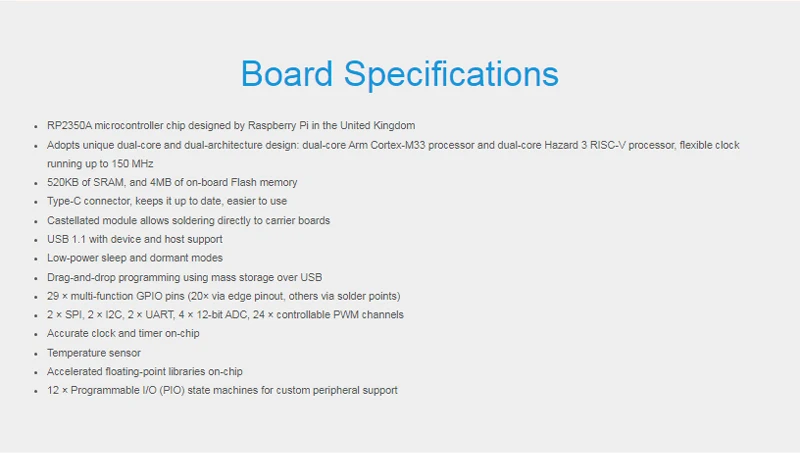 Board Specifications

- RP2350A microcontroller chip designed by Raspberry Pi in the United Kingdom
- Adopts unique dual-core and dual-architecture design: dual-core Arm Cortex-M33 processor and dual-core Hazard 3 RISC-V processor, flexible clock running up to 150 MHz
- 520KB of SRAM, and 4MB of on-board Flash memory
- Type-C connector, keeps it up to date, easier to use
- Castellated module allows soldering directly to carrier boards
- USB 1.1 with device and host support
- Low-power sleep and dormant modes
- Drag-and-drop programming using mass storage over USB
- 29 × multi-function GPIO pins (20× via edge pinout, others via solder points)
- 2 × SPI, 2 × I2C, 2 × UART, 4 × 12-bit ADC, 24 × controllable PWM channels
- Accurate clock and timer on-chip
- Temperature sensor
- Accelerated floating-point libraries on-chip
- 12 × Programmable I/O (PIO) state machines for custom peripheral support